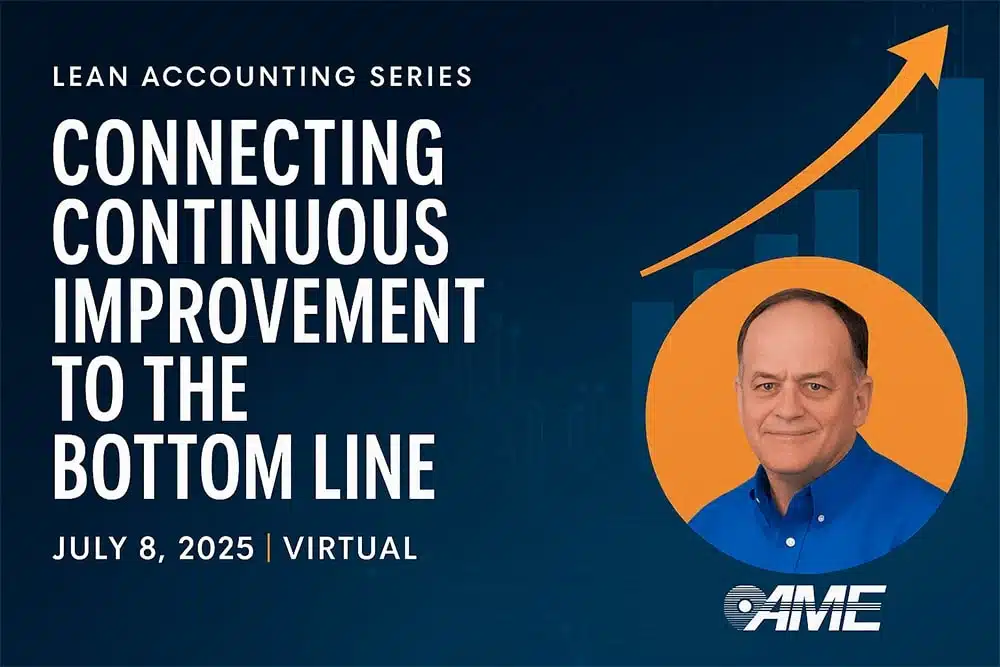 LEAN ACCOUNTING SERIES

CONNECTING CONTINUOUS IMPROVEMENT TO THE BOTTOM LINE

JULY 8, 2025 | VIRTUAL

AME